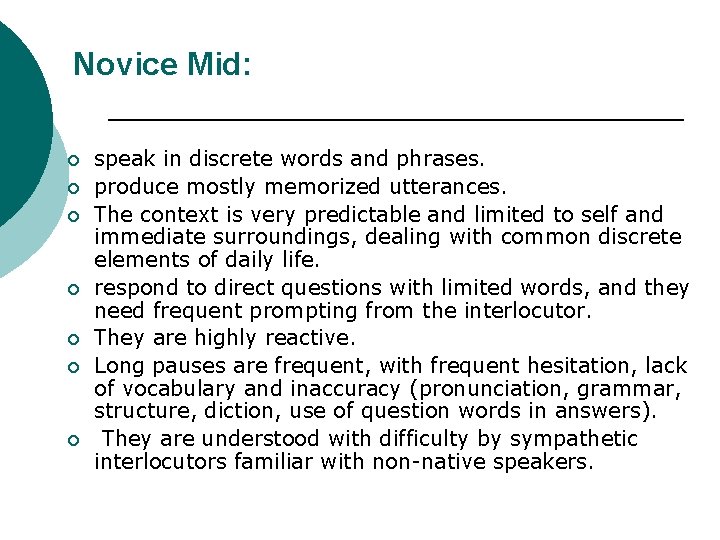 Novice Mid:

- speak in discrete words and phrases.
- produce mostly memorized utterances.
- The context is very predictable and limited to self and immediate surroundings, dealing with common discrete elements of daily life.
- respond to direct questions with limited words, and they need frequent prompting from the interlocutor.
- They are highly reactive.
- Long pauses are frequent, with frequent hesitation, lack of vocabulary and inaccuracy (pronunciation, grammar, structure, diction, use of question words in answers).
- They are understood with difficulty by sympathetic interlocutors familiar with non-native speakers.